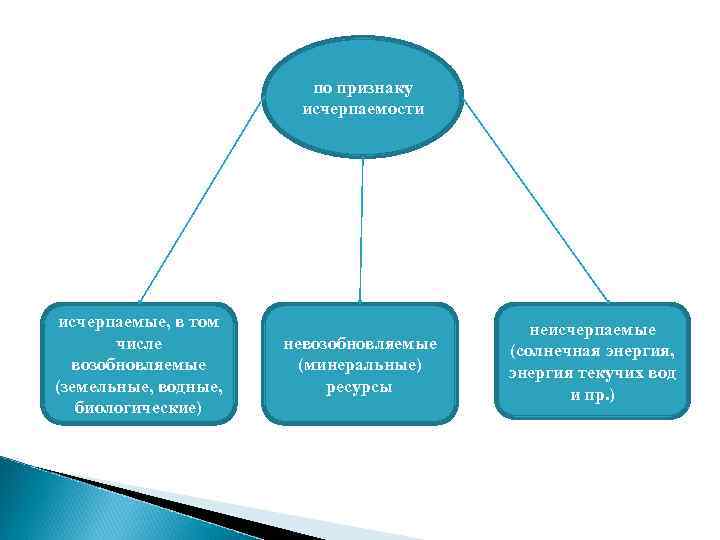 по признаку исчерпаемости

исчерпаемые, в том числе возобновляемые (земельные, водные, биологические)

невозобновляемые (минеральные) ресурсы

неисчерпаемые (солнечная энергия, энергия текучих вод и пр.)